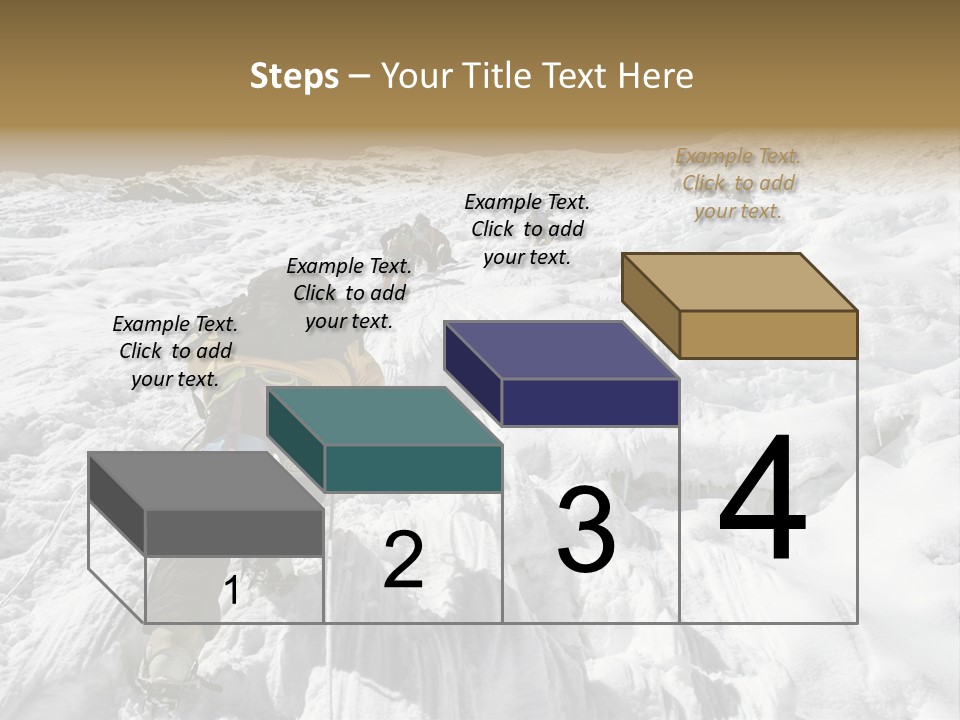 Steps – Your Title Text Here

Example Text. Click to add your text.

Example Text. Click to add your text.

Example Text. Click to add your text.

Example Text. Click to add your text.

1

2

3

4